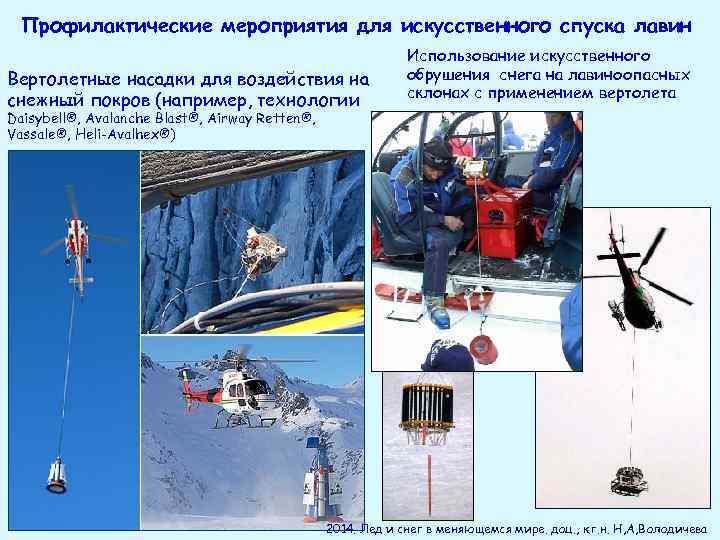 Профилактические мероприятия для искусственного спуска лавин

Вертолетные насадки для воздействия на снежный покров (например, технологии Daisybell®, Avalanche Blast®, Airway Retten®, Vassale®, Heli-Avalhex®)

Использование искусственного обрушения снега на лавиноопасных склонах с применением вертолета

2014. Лед и снег в меняющемся мире, доц., к.г.н. Н,А,Володичева